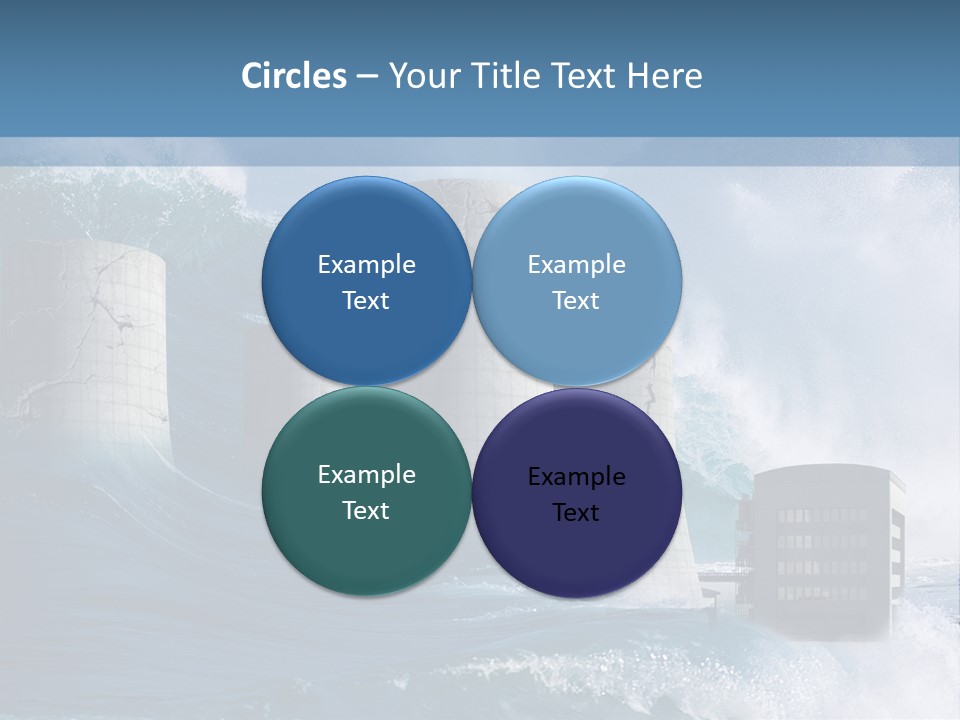 Circles – Your Title Text Here

Example Text

Example Text

Example Text

Example Text